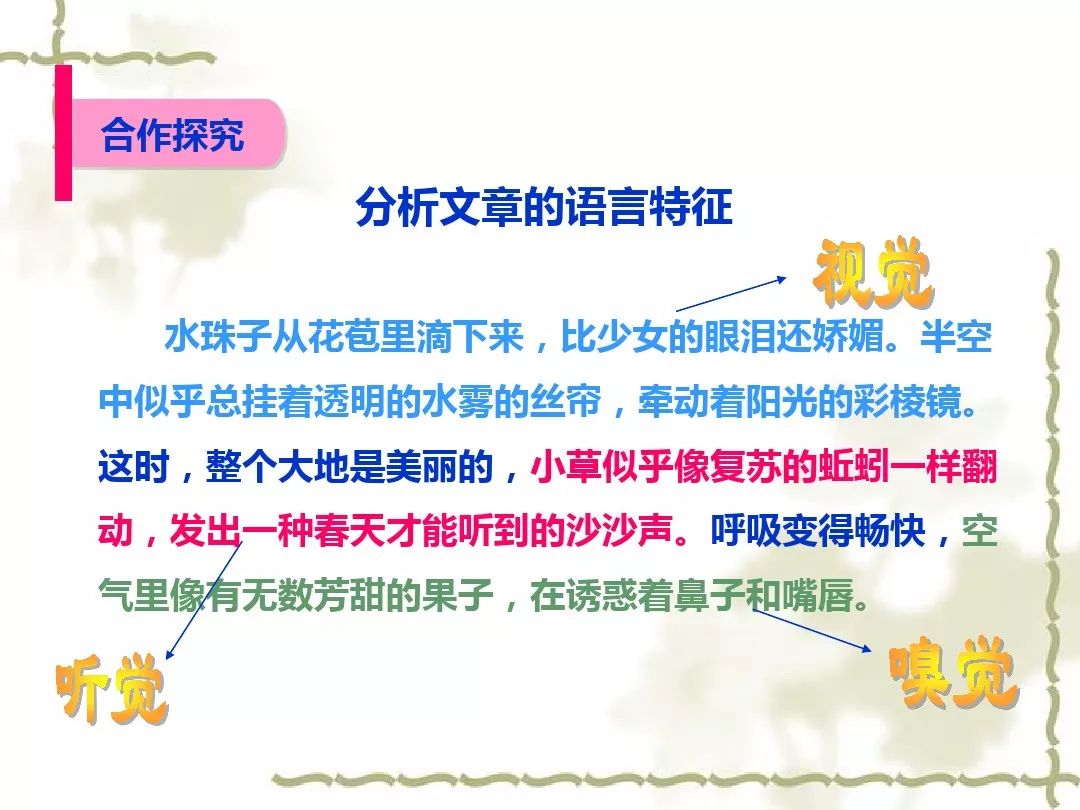 合作探究

分析文章的语言特征

视觉

水珠子从花苞里滴下来，比少女的眼泪还娇媚。半空中似乎总挂着透明的水雾的丝帘，牵动着阳光的彩棱镜。这时，整个大地是美丽的，小草似乎像复苏的蚯蚓一样翻动，发出一种春天才能听到的沙沙声。呼吸变得畅快，空气里像有无数芳甜的果子，在诱惑着鼻子和嘴唇。

听觉

嗅觉